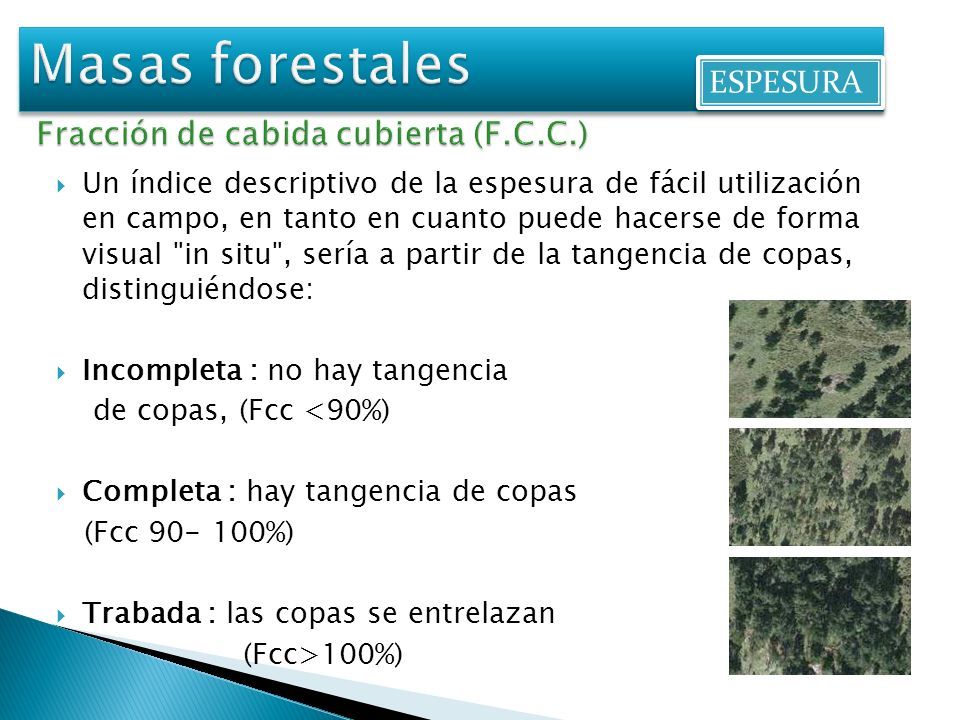 Masas forestales

ESPESURA

Fracción de cabida cubierta (F.C.C.)

Un índice descriptivo de la espesura de fácil utilización en campo, en tanto en cuanto puede hacerse de forma visual "in situ", sería a partir de la tangencia de copas, distinguiéndose:

Incompleta : no hay tangencia de copas, (Fcc <90%)

Completa : hay tangencia de copas (Fcc 90- 100%)

Trabada : las copas se entrelazan (Fcc>100%)